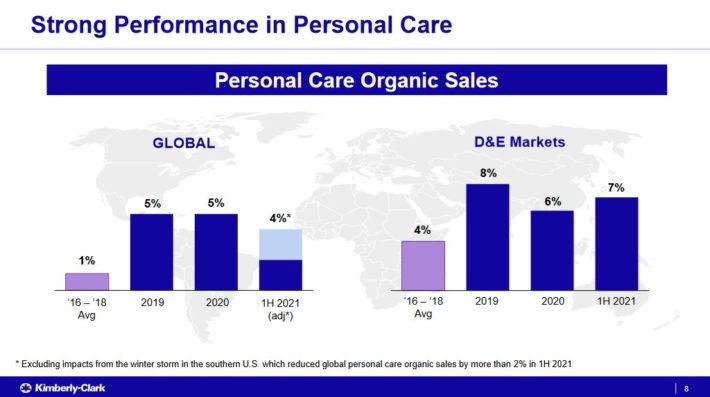 Strong Performance in Personal Care

Personal Care Organic Sales

GLOBAL

1%

5%

5%

4%*

'16 – '18 Avg

2019

2020

1H 2021 (adj*)

D&E Markets

4%

8%

6%

7%

'16 – '18 Avg

2019

2020

1H 2021

* Excluding impacts from the winter storm in the southern U.S. which reduced global personal care organic sales by more than 2% in 1H 2021

Kimberly-Clark

8